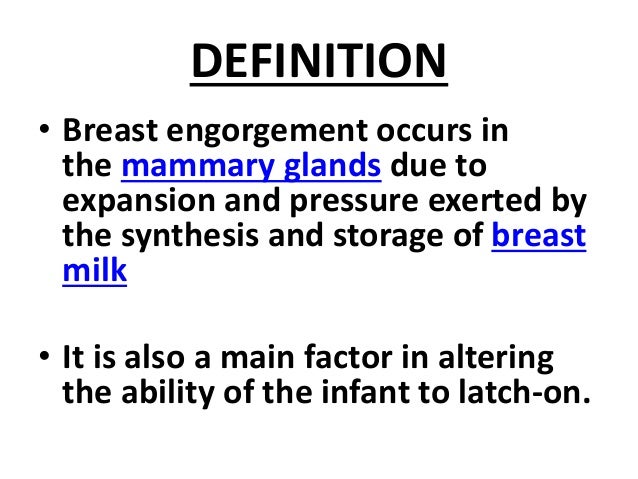 DEFINITION

• Breast engorgement occurs in the mammary glands due to expansion and pressure exerted by the synthesis and storage of breast milk

• It is also a main factor in altering the ability of the infant to latch-on.